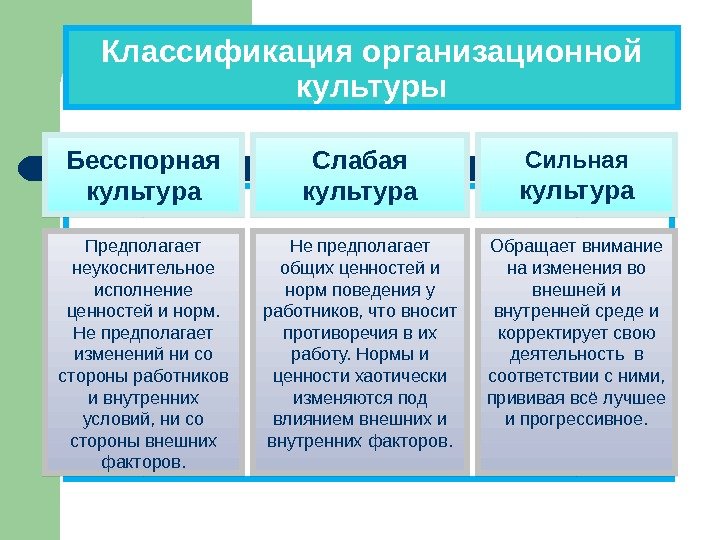 Классификация организационной культуры

Бесспорная культура

Предполагает неукоснительное исполнение ценностей и норм. Не предполагает изменений ни со стороны работников и внутренних условий, ни со стороны внешних факторов.

Слабая культура

Не предполагает общих ценностей и норм поведения у работников, что вносит противоречия в их работу. Нормы и ценности хаотически изменяются под влиянием внешних и внутренних факторов.

Сильная культура

Обращает внимание на изменения во внешней и внутренней среде и корректирует свою деятельность в соответствии с ними, прививая всё лучшее и прогрессивное.